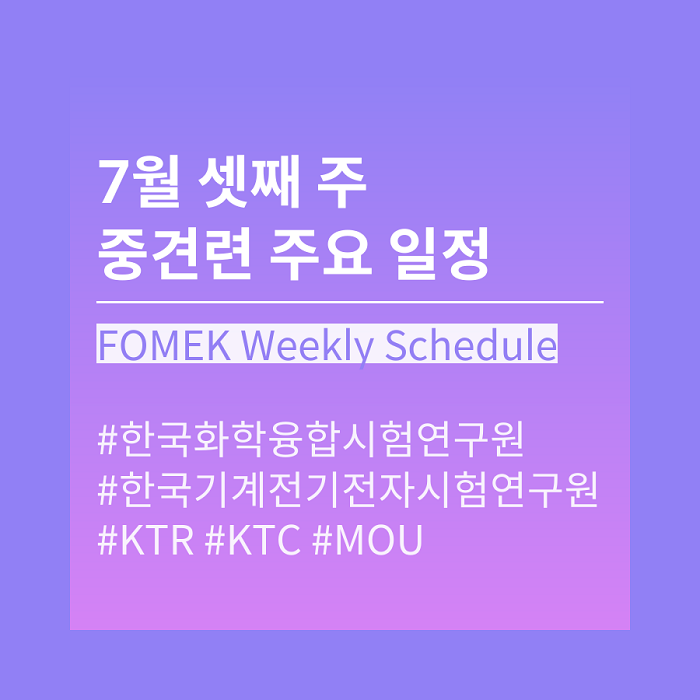 7월 셋째 주
중견련 주요 일정

FOMEK Weekly Schedule

#한국화학융합시험연구원
#한국기계전기전자시험연구원
#KTR #KTC #MOU